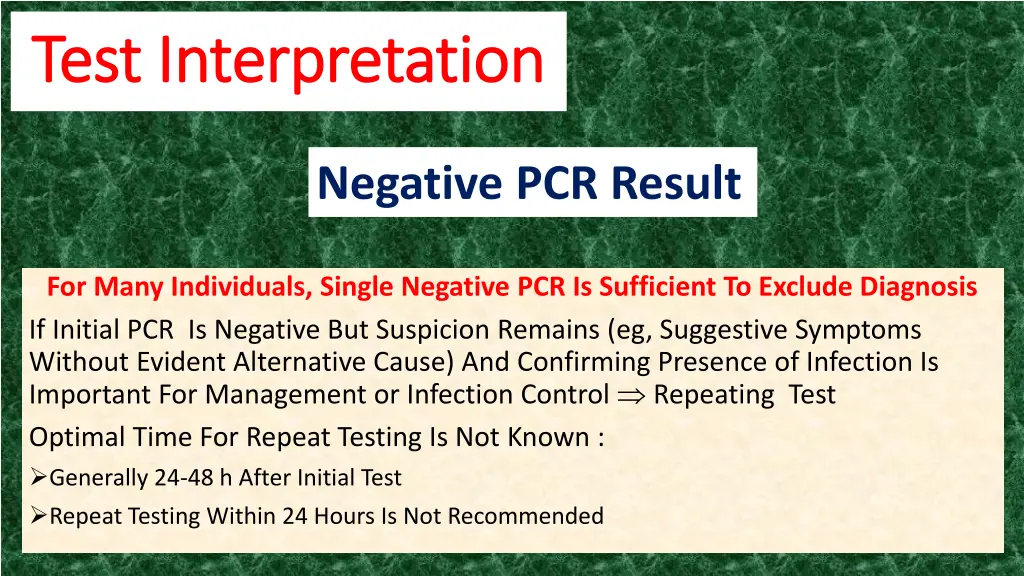 Test Interpretation

Negative PCR Result

For Many Individuals, Single Negative PCR Is Sufficient To Exclude Diagnosis

If Initial PCR Is Negative But Suspicion Remains (eg, Suggestive Symptoms Without Evident Alternative Cause) And Confirming Presence of Infection Is Important For Management or Infection Control $\Rightarrow$ Repeating Test

Optimal Time For Repeat Testing Is Not Known :

➢Generally 24-48 h After Initial Test

➢Repeat Testing Within 24 Hours Is Not Recommended